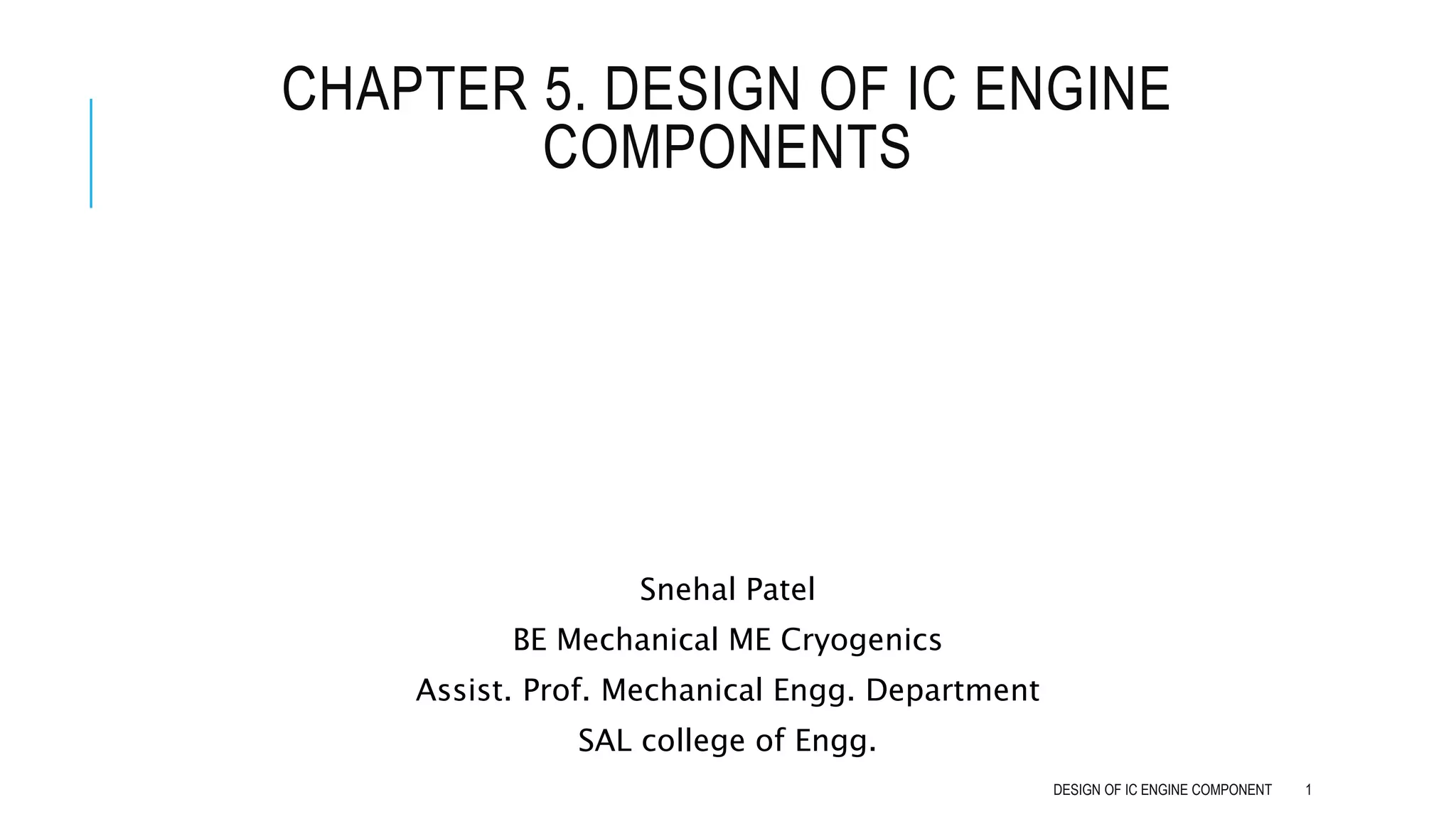 CHAPTER 5. DESIGN OF IC ENGINE COMPONENTS

Snehal Patel

BE Mechanical ME Cryogenics

Assist. Prof. Mechanical Engg. Department

SAL college of Engg.

DESIGN OF IC ENGINE COMPONENT 1